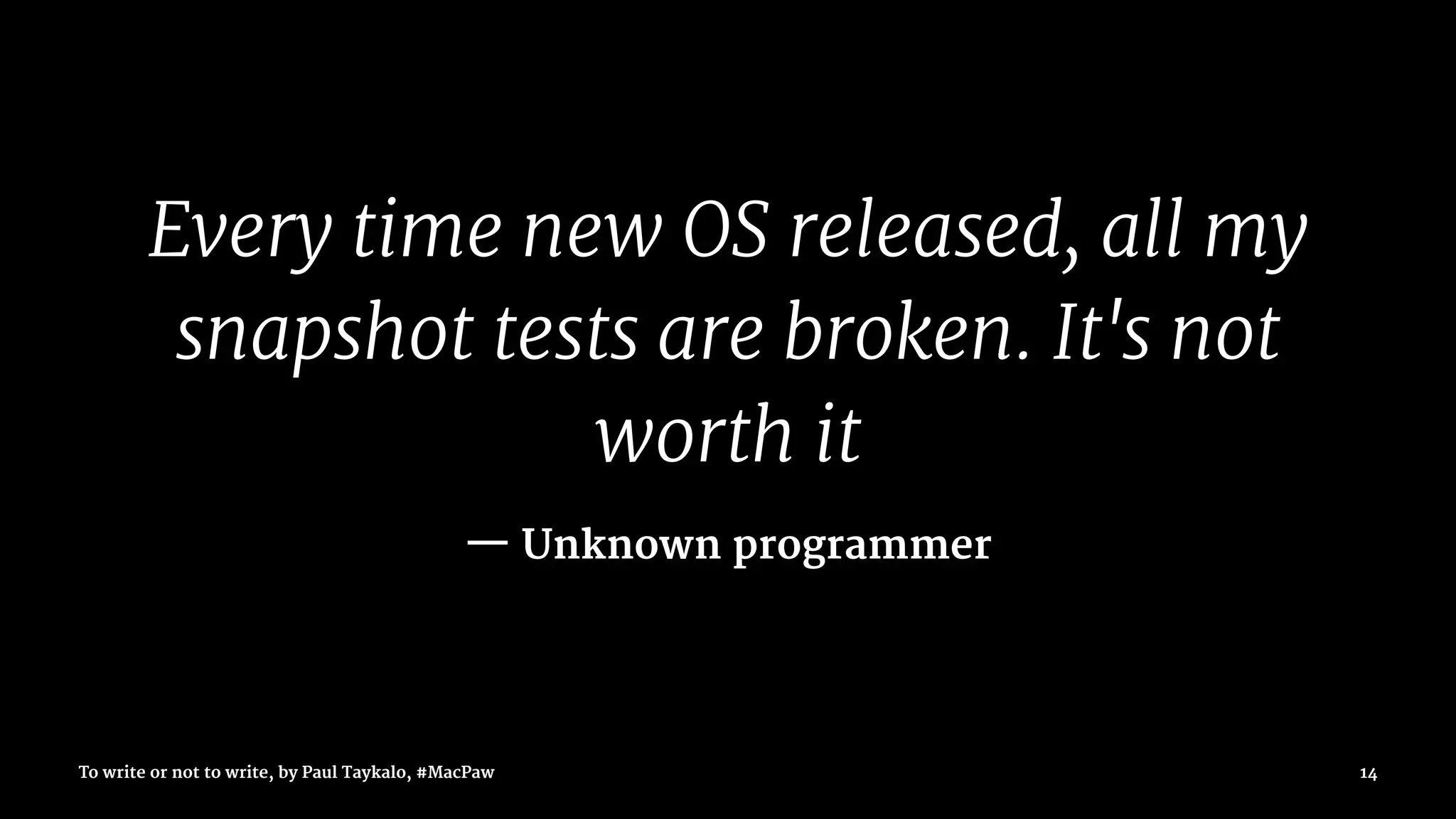 Every time new OS released, all my snapshot tests are broken. It's not worth it

— Unknown programmer

To write or not to write, by Paul Taykalo, #MacPaw

14